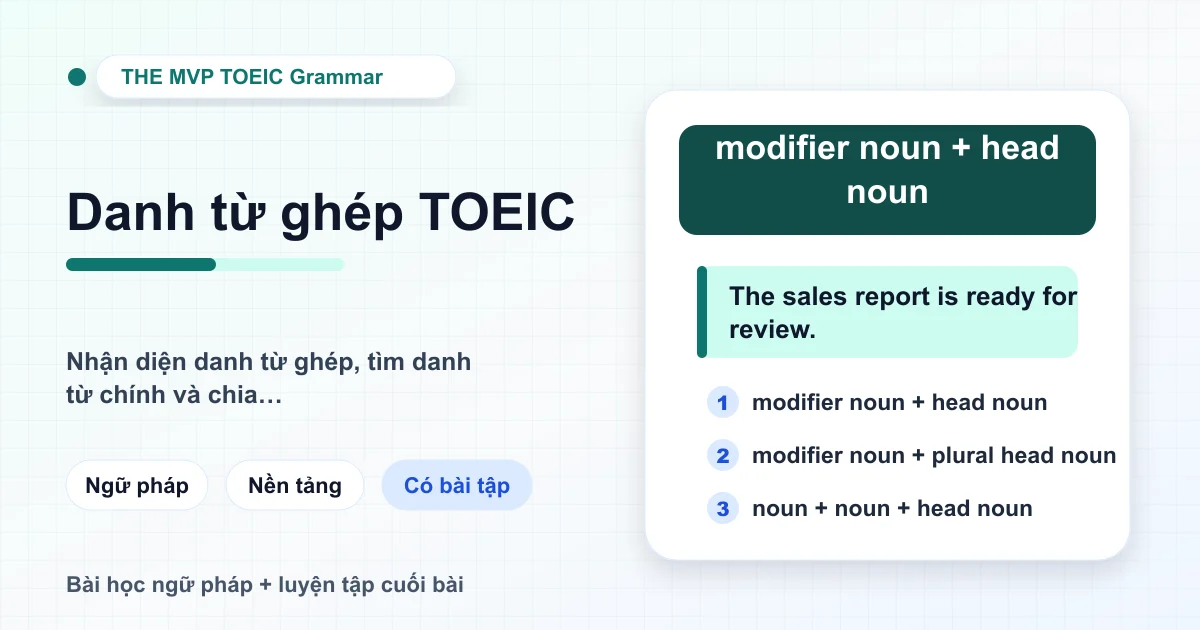 THE MVP TOEIC Grammar

Danh từ ghép TOEIC

Nhận diện danh từ ghép, tìm danh từ chính và chia…

Ngữ pháp

Nền tảng

Có bài tập

Bài học ngữ pháp + luyện tập cuối bài

modifier noun + head noun

The sales report is ready for review.

1 modifier noun + head noun

2 modifier noun + plural head noun

3 noun + noun + head noun